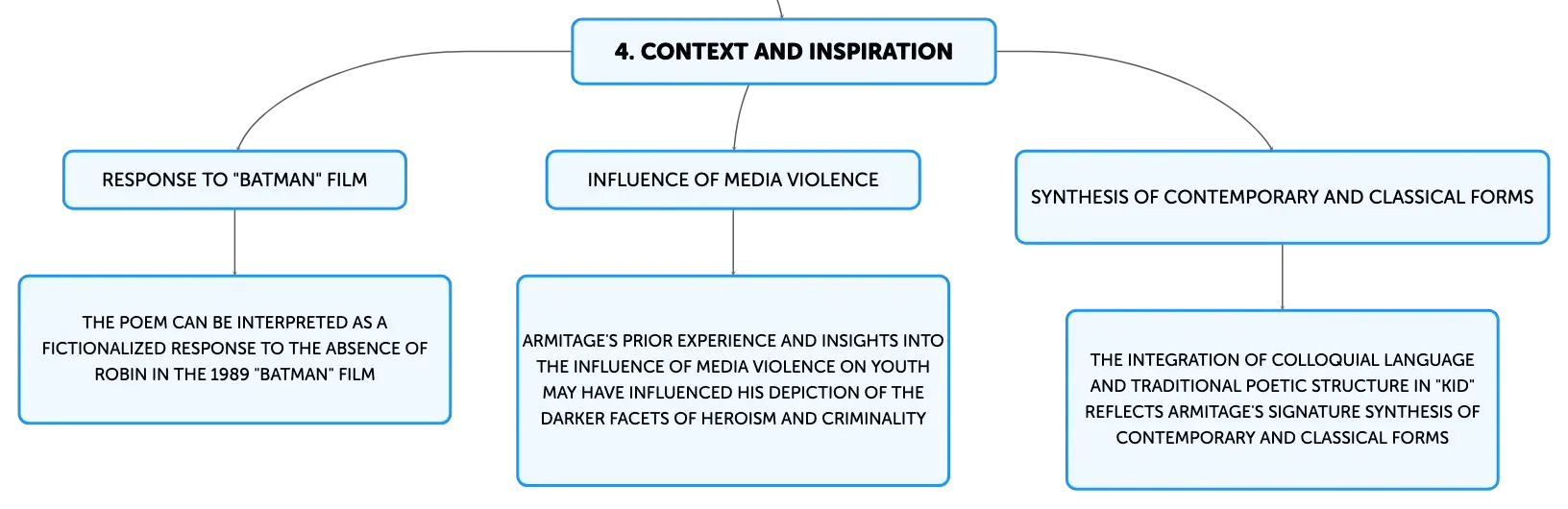 4. CONTEXT AND INSPIRATION

RESPONSE TO "BATMAN" FILM

THE POEM CAN BE INTERPRETED AS A FICTIONALIZED RESPONSE TO THE ABSENCE OF ROBIN IN THE 1989 "BATMAN" FILM

INFLUENCE OF MEDIA VIOLENCE

ARMITAGE'S PRIOR EXPERIENCE AND INSIGHTS INTO THE INFLUENCE OF MEDIA VIOLENCE ON YOUTH MAY HAVE INFLUENCED HIS DEPICTION OF THE DARKER FACETS OF HEROISM AND CRIMINALITY

SYNTHESIS OF CONTEMPORARY AND CLASSICAL FORMS

THE INTEGRATION OF COLLOQUIAL LANGUAGE AND TRADITIONAL POETIC STRUCTURE IN "KID" REFLECTS ARMITAGE'S SIGNATURE SYNTHESIS OF CONTEMPORARY AND CLASSICAL FORMS